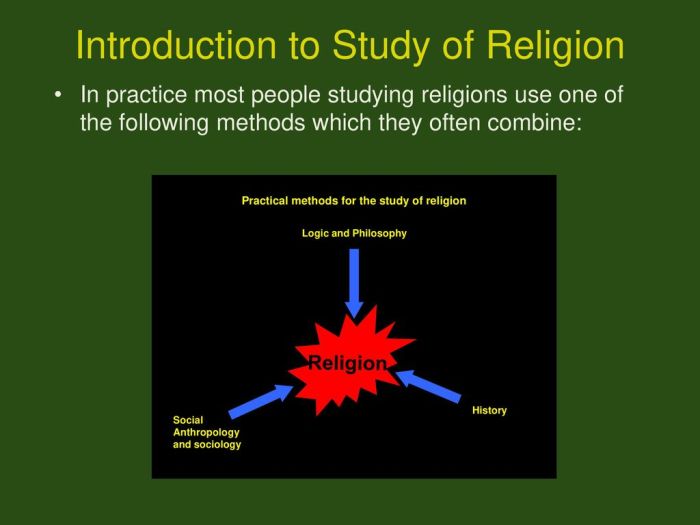 Introduction to Study of Religion

• In practice most people studying religions use one of the following methods which they often combine:

Practical methods for the study of religion

Logic and Philosophy

Religion

Social Anthropology and sociology

History